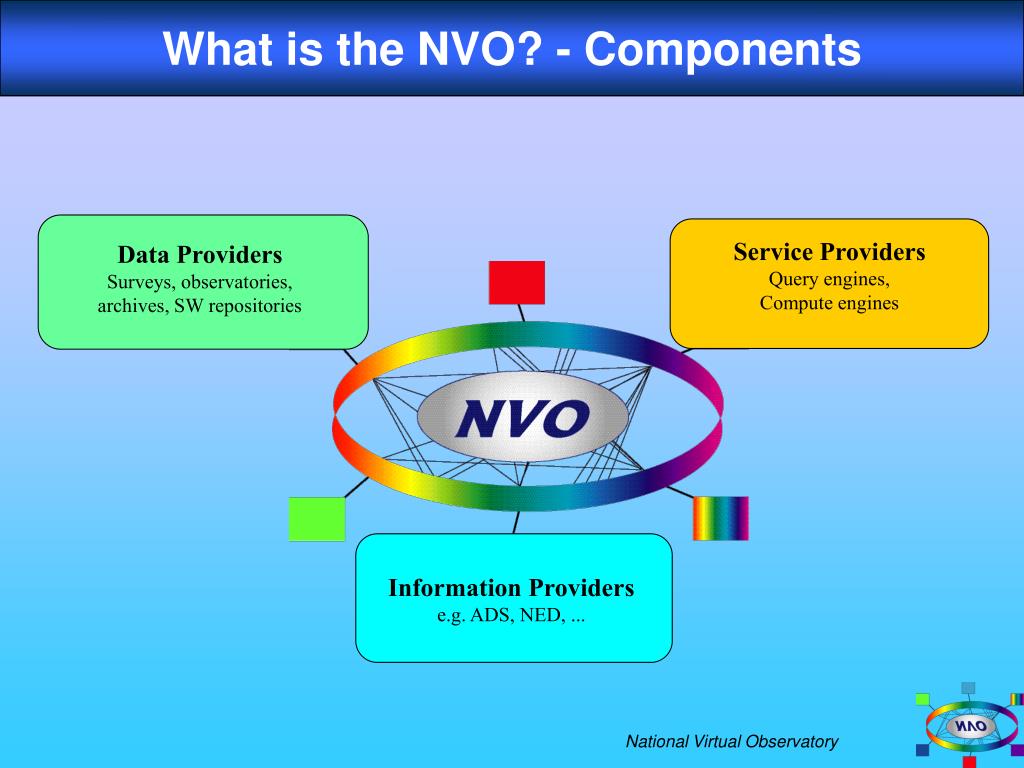 What is the NVO? - Components

Data Providers
Surveys, observatories, archives, SW repositories

Service Providers
Query engines, Compute engines

NVO

Information Providers
e.g. ADS, NED, ...

National Virtual Observatory

NVO